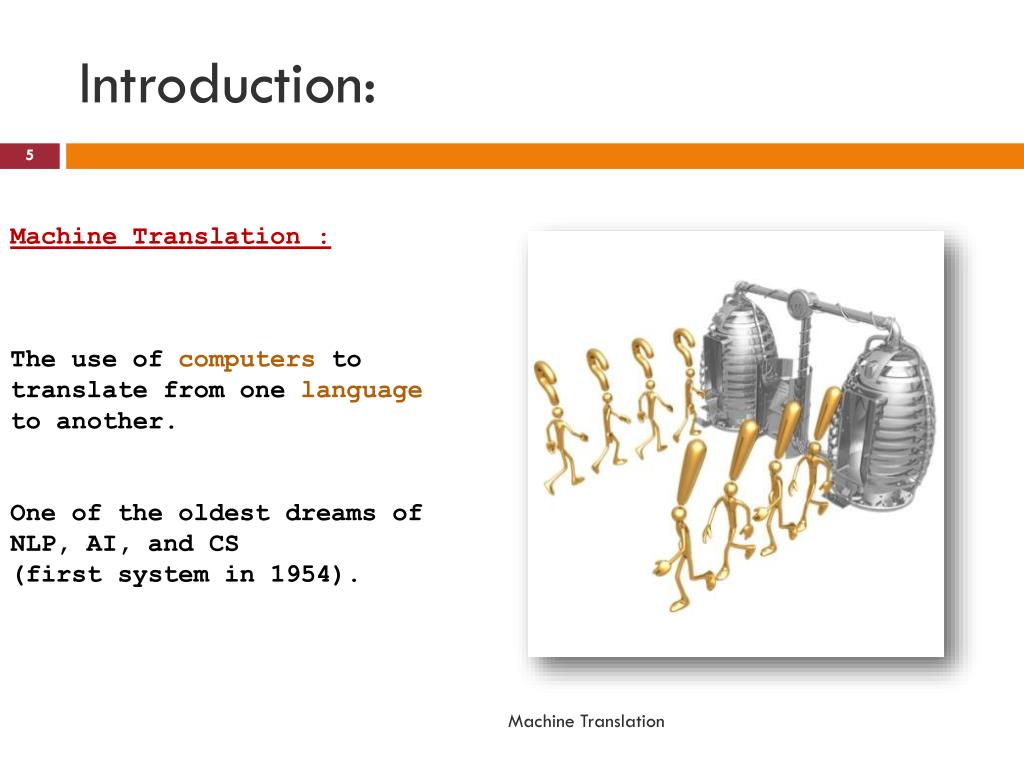 Introduction:

5

Machine Translation :

The use of computers to translate from one language to another.

One of the oldest dreams of NLP, AI, and CS
(first system in 1954).

Machine Translation